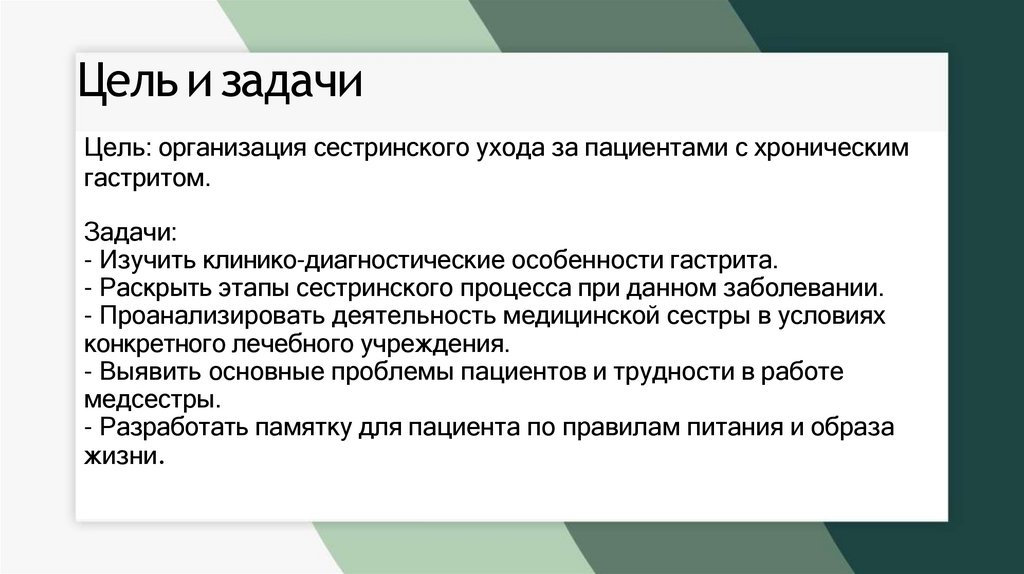 Цель и задачи

Цель: организация сестринского ухода за пациентами с хроническим гастритом.

Задачи:
- Изучить клинико-диагностические особенности гастрита.
- Раскрыть этапы сестринского процесса при данном заболевании.
- Проанализировать деятельность медицинской сестры в условиях конкретного лечебного учреждения.
- Выявить основные проблемы пациентов и трудности в работе медсестры.
- Разработать памятку для пациента по правилам питания и образа жизни.